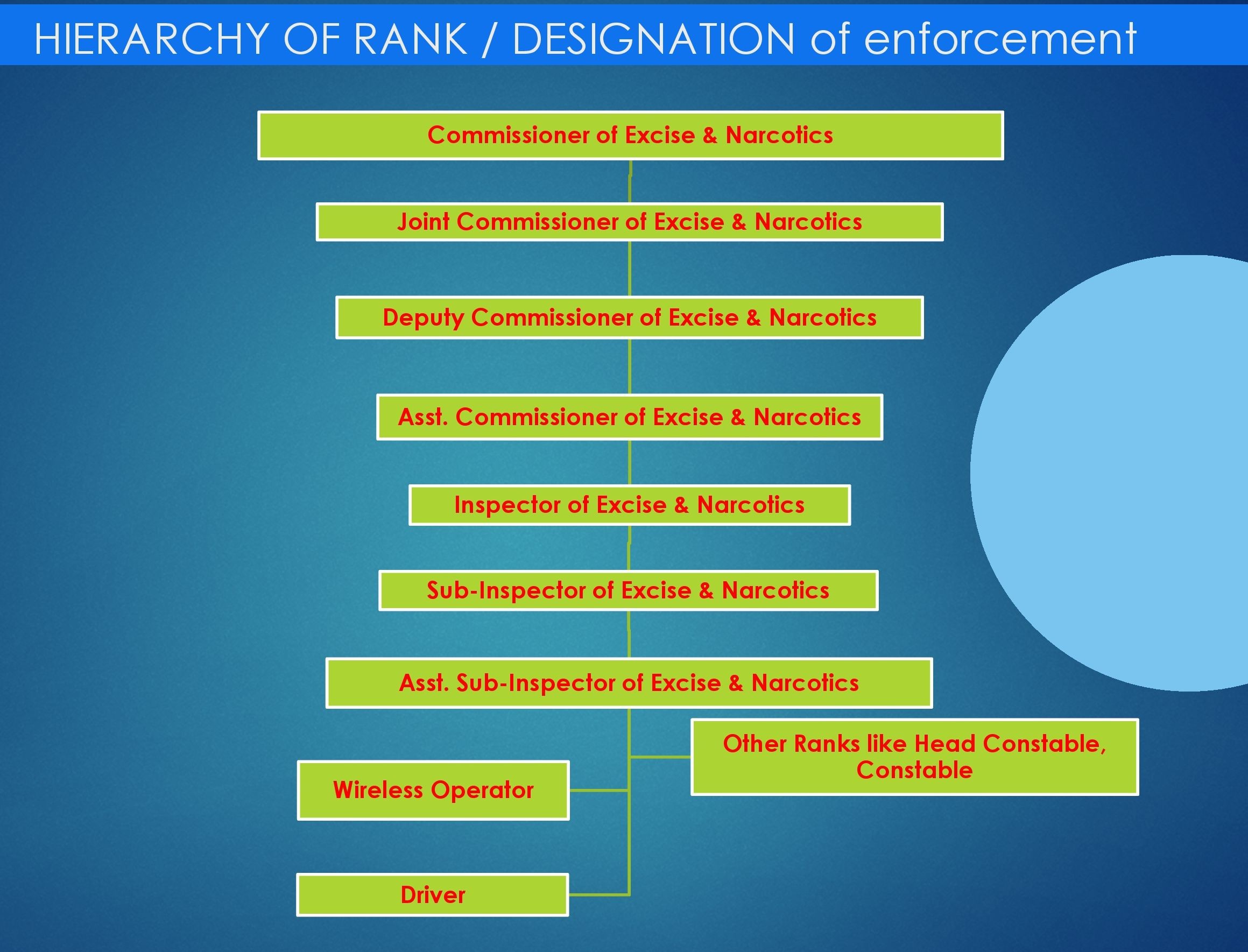 HIERARCHY OF RANK / DESIGNATION of enforcement

Commissioner of Excise & Narcotics

Joint Commissioner of Excise & Narcotics

Deputy Commissioner of Excise & Narcotics

Asst. Commissioner of Excise & Narcotics

Inspector of Excise & Narcotics

Sub-Inspector of Excise & Narcotics

Asst. Sub-Inspector of Excise & Narcotics

Other Ranks like Head Constable, Constable

Wireless Operator

Driver